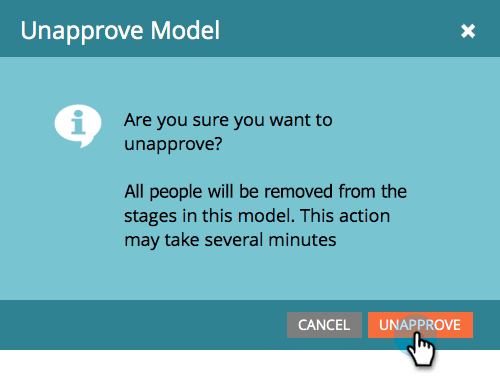 Unapprove Model

×

Are you sure you want to unapprove?

All people will be removed from the stages in this model. This action may take several minutes

CANCEL

UNAPPROVE